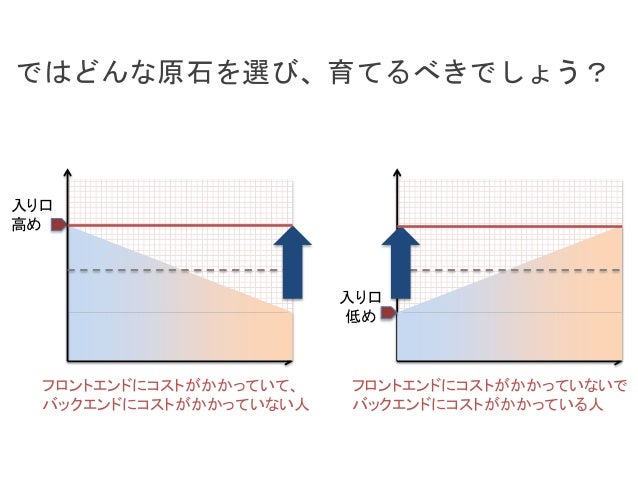 ではどんな原石を選び、育てるべきでしょう？

入り口
高め

フロントエンドにコストがかかっていて、
バックエンドにコストがかかっていない人

入り口
低め

フロントエンドにコストがかかっていないで
バックエンドにコストがかかっている人